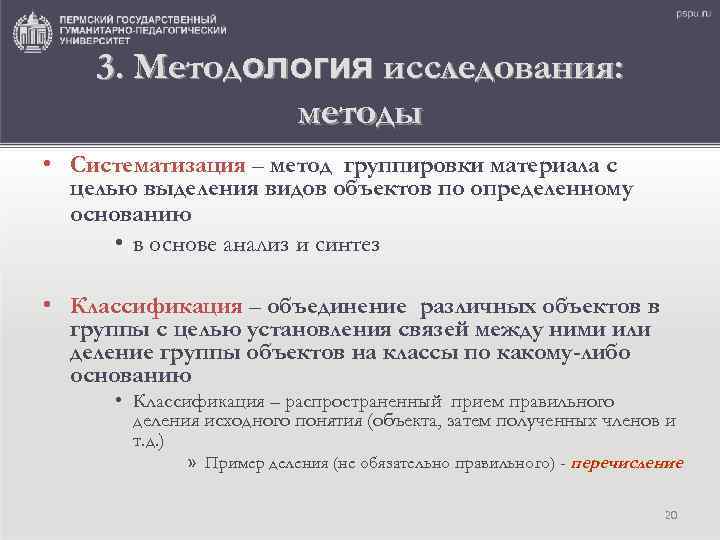 ПЕРМСКИЙ ГОСУДАРСТВЕННЫЙ ГУМАНИТАРНО-ПЕДАГОГИЧЕСКИЙ УНИВЕРСИТЕТ

pspu.ru

3. Методология исследования: методы

• Систематизация – метод группировки материала с целью выделения видов объектов по определенному основанию

• в основе анализ и синтез

• Классификация – объединение различных объектов в группы с целью установления связей между ними или деление группы объектов на классы по какому-либо основанию

• Классификация – распространенный прием правильного деления исходного понятия (объекта, затем полученных членов и т.д.)

» Пример деления (не обязательно правильного) - перечисление

20